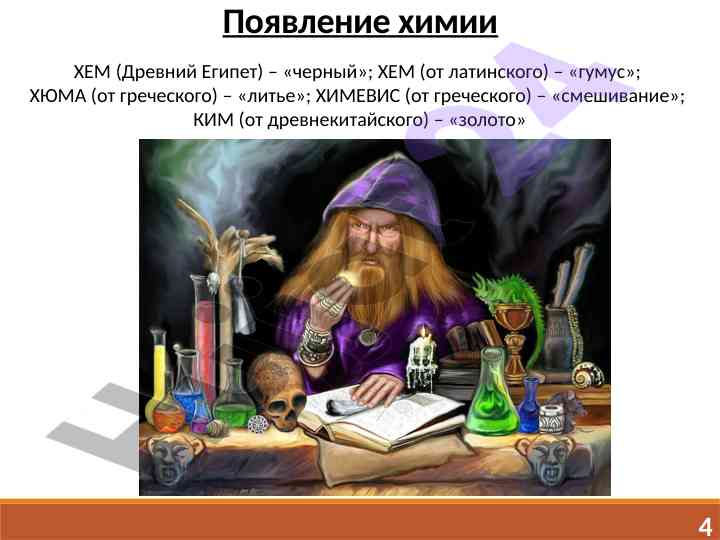 Появление химии

ХЕМ (Древний Египет) – «черный»; ХЕМ (от латинского) – «гумус»; ХЮМА (от греческого) – «литье»; ХИМЕВИС (от греческого) – «смешивание»; КИМ (от древнекитайского) – «золото»

4